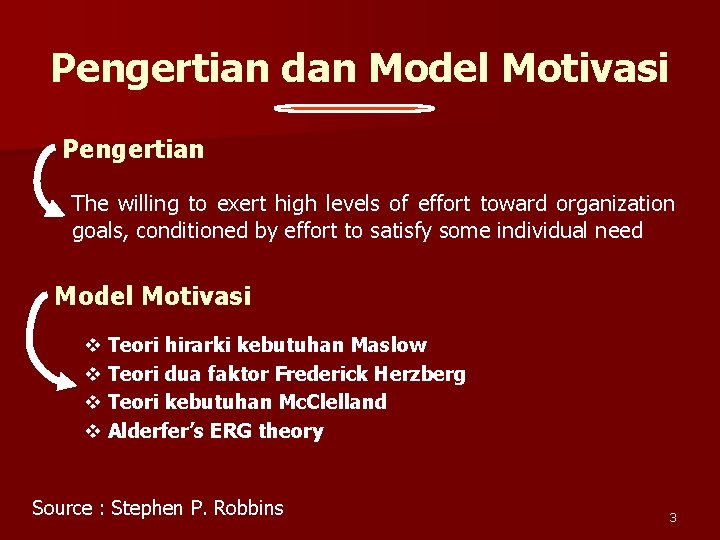 Pengertian dan Model Motivasi

Pengertian

The willing to exert high levels of effort toward organization goals, conditioned by effort to satisfy some individual need

Model Motivasi

❖ Teori hirarki kebutuhan Maslow
❖ Teori dua faktor Frederick Herzberg
❖ Teori kebutuhan McClelland
❖ Alderfer's ERG theory

Source : Stephen P. Robbins

3